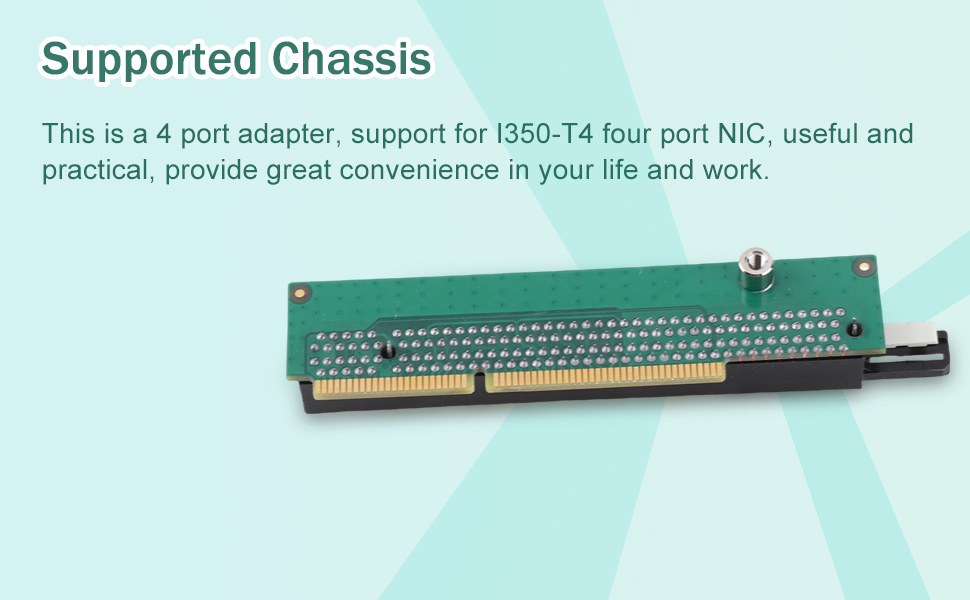 Supported Chassis

This is a 4 port adapter, support for I350-T4 four port NIC, useful and practical, provide great convenience in your life and work.